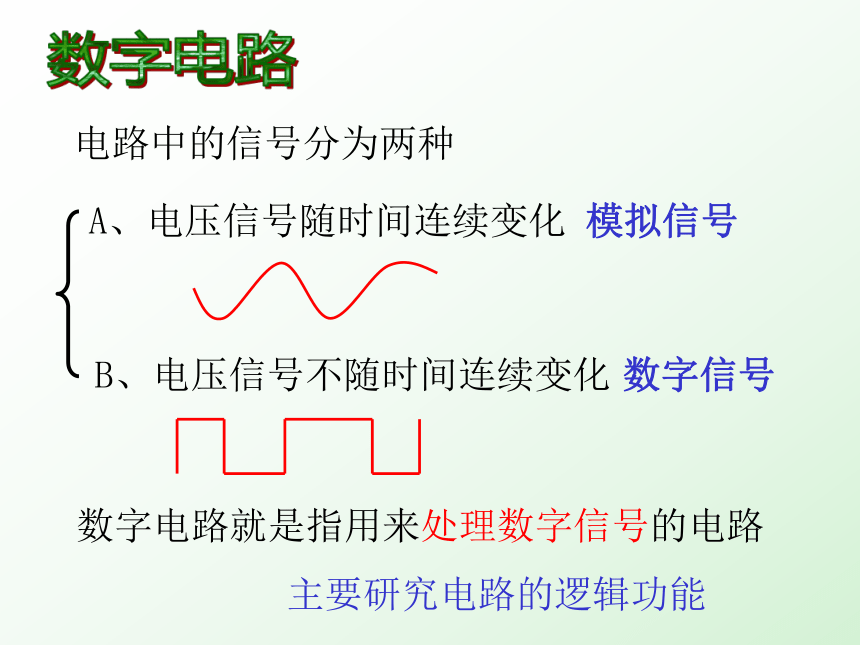 数字电路

电路中的信号分为两种

A、电压信号随时间连续变化 模拟信号

B、电压信号不随时间连续变化 数字信号

数字电路就是指用来处理数字信号的电路

主要研究电路的逻辑功能